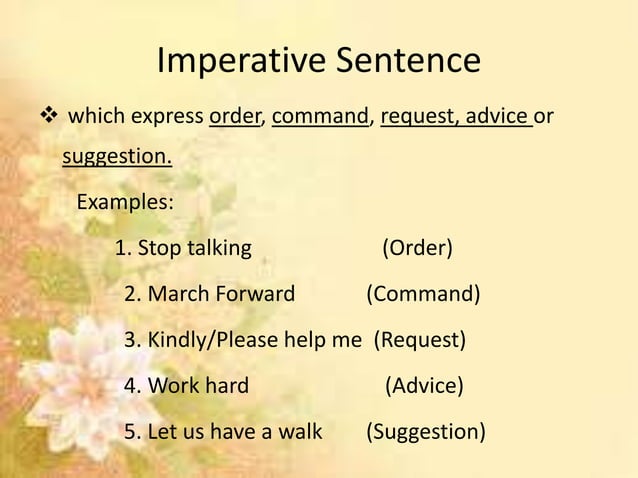 Imperative Sentence

❖ which express order, command, request, advice or suggestion.

Examples:

1. Stop talking (Order)

2. March Forward (Command)

3. Kindly/Please help me (Request)

4. Work hard (Advice)

5. Let us have a walk (Suggestion)